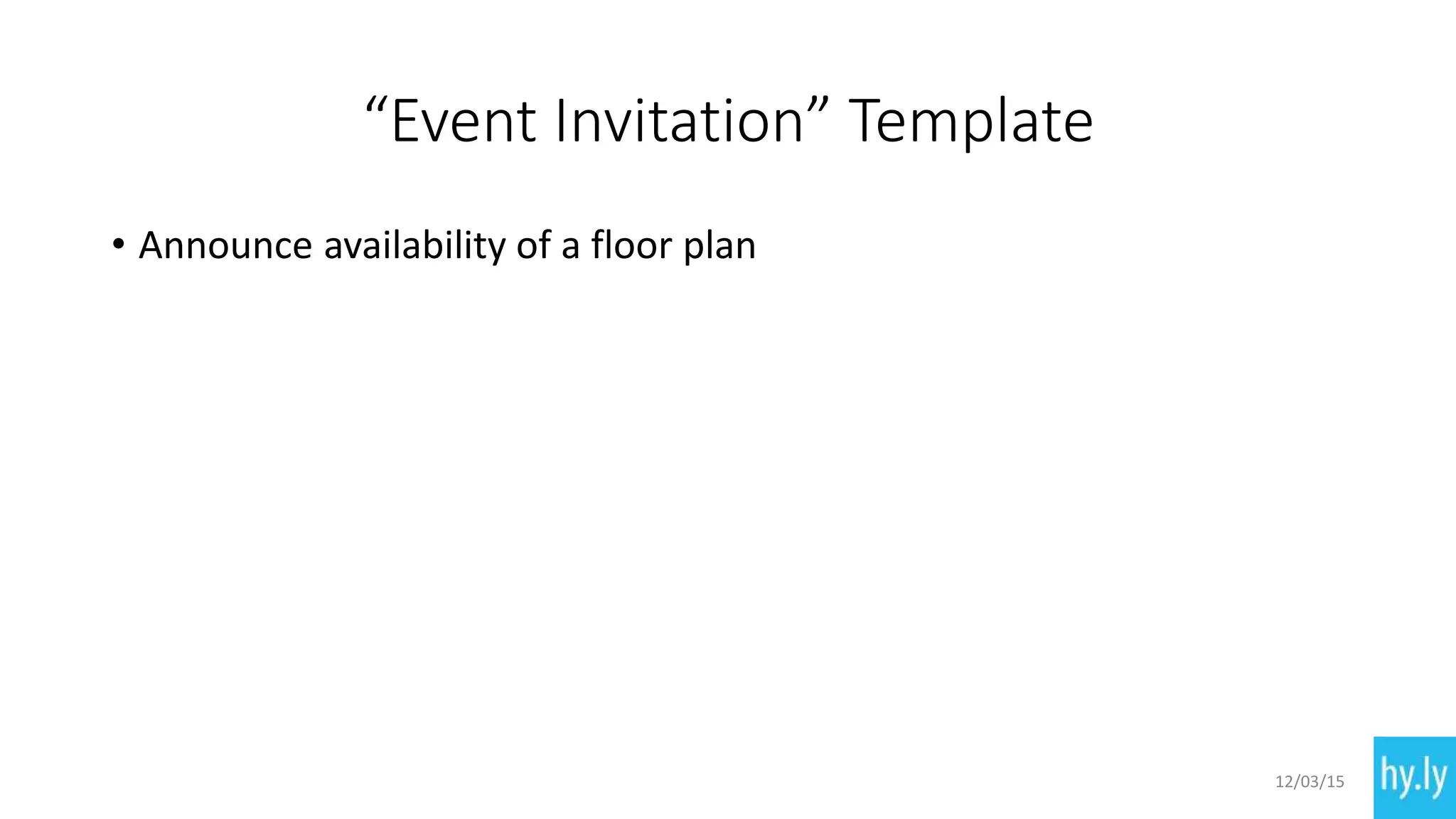 “Event Invitation” Template

• Announce availability of a floor plan

12/03/15

hy.ly